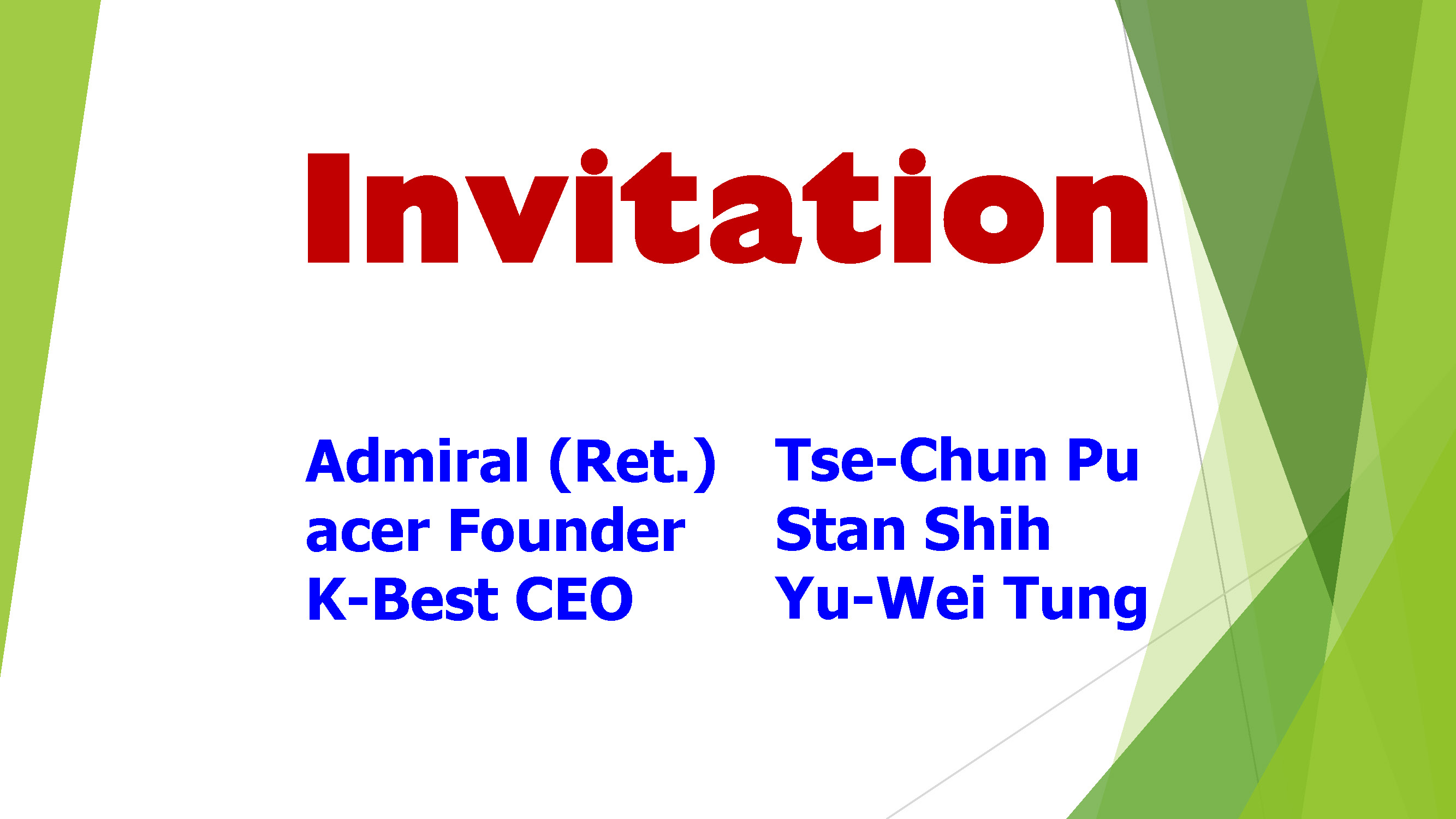 Invitation

Admiral (Ret.) Tse-Chun Pu
acer Founder Stan Shih
K-Best CEO Yu-Wei Tung